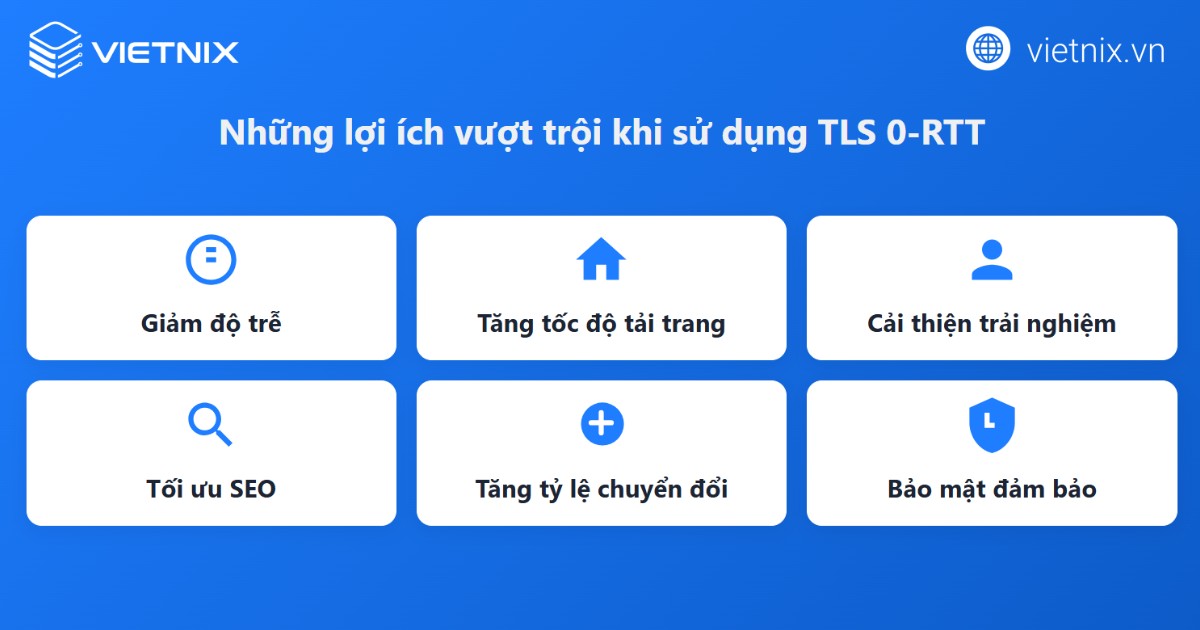 VIETNIX

vietnix.vn

Những lợi ích vượt trội khi sử dụng TLS 0-RTT

Giảm độ trễ

Tăng tốc độ tải trang

Cải thiện trải nghiệm

Tối ưu SEO

Tăng tỷ lệ chuyển đổi

Bảo mật đảm bảo